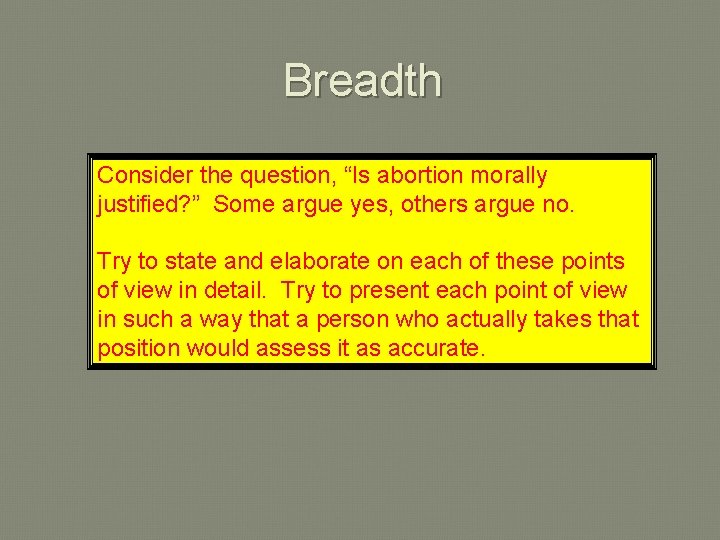 Breadth

Consider the question, “Is abortion morally justified?” Some argue yes, others argue no.

Try to state and elaborate on each of these points of view in detail. Try to present each point of view in such a way that a person who actually takes that position would assess it as accurate.